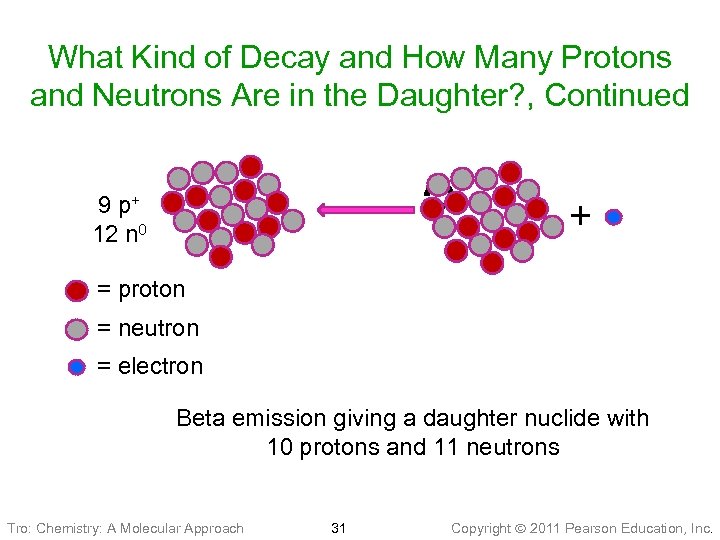 What Kind of Decay and How Many Protons and Neutrons Are in the Daughter?, Continued

9 $p^+$
12 $n^0$

+

= proton

= neutron

= electron

Beta emission giving a daughter nuclide with 10 protons and 11 neutrons

Tro: Chemistry: A Molecular Approach 31 Copyright © 2011 Pearson Education, Inc.